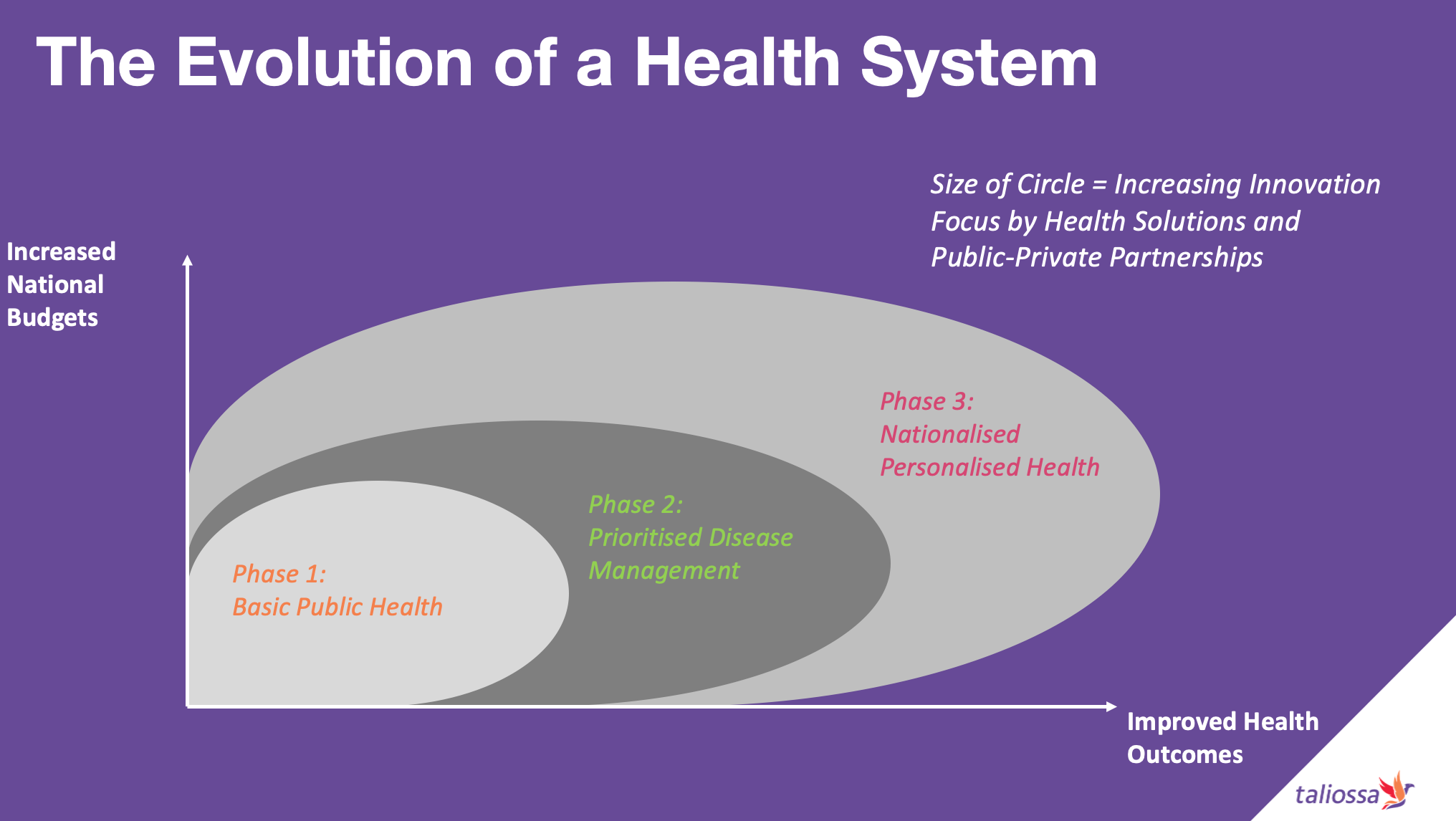 The Evolution of a Health System

Size of Circle = Increasing Innovation Focus by Health Solutions and Public-Private Partnerships

Increased National Budgets

Phase 3: Nationalised Personalised Health

Phase 2: Prioritised Disease Management

Phase 1: Basic Public Health

Improved Health Outcomes

taliossa